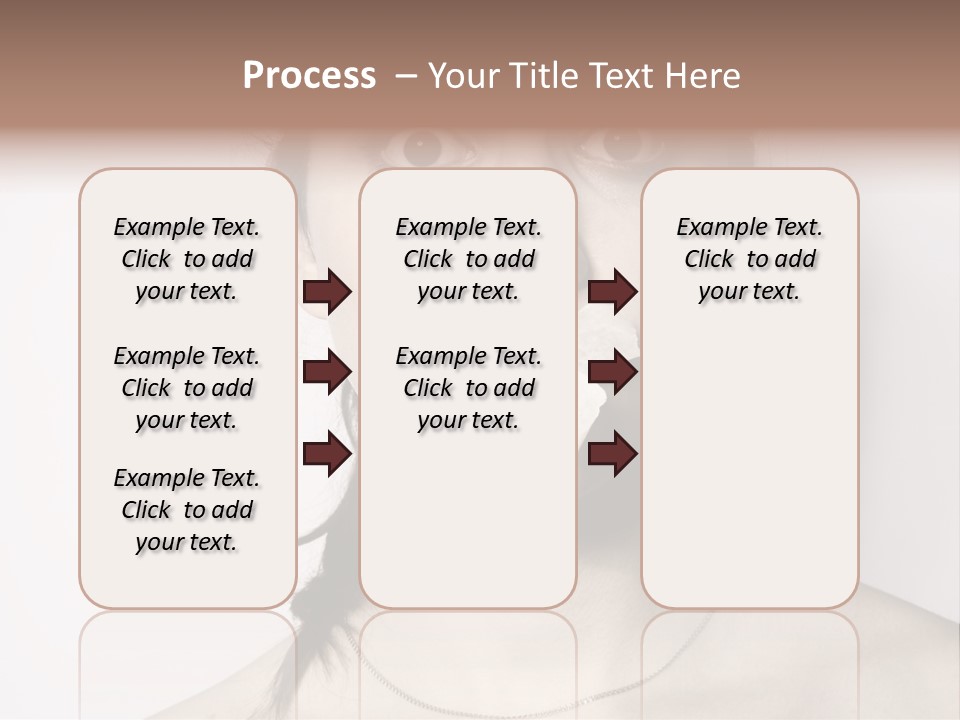 Process – Your Title Text Here

Example Text. Click to add your text.

Example Text. Click to add your text.

Example Text. Click to add your text.

Example Text. Click to add your text.

Example Text. Click to add your text.

Example Text. Click to add your text.